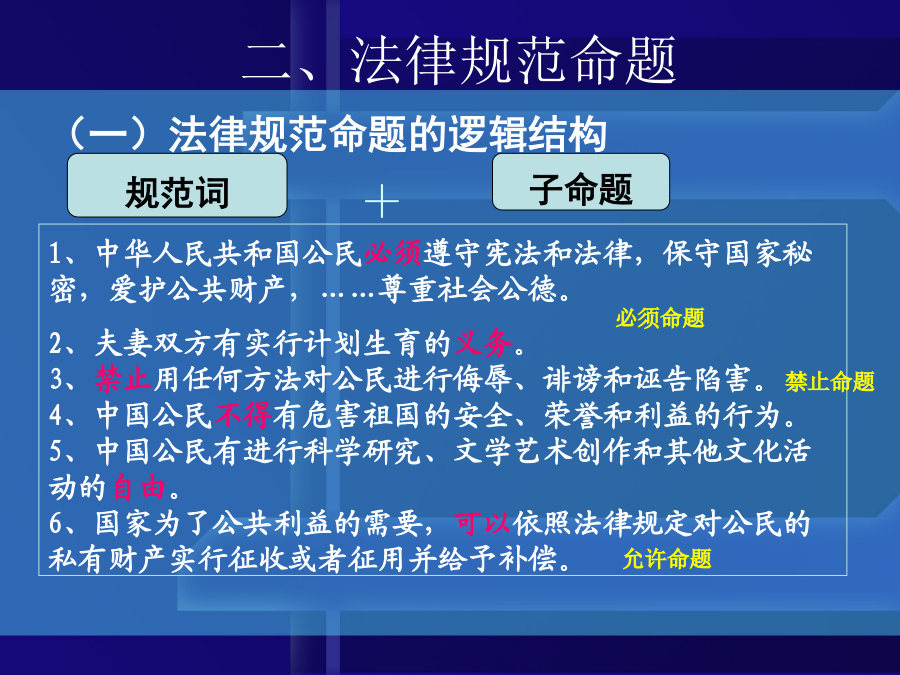 二、法律规范命题

（一）法律规范命题的逻辑结构

规范词 ＋ 子命题

1、中华人民共和国公民必须遵守宪法和法律，保守国家秘密，爱护公共财产，……尊重社会公德。

必须命题

2、夫妻双方有实行计划生育的义务。
3、禁止用任何方法对公民进行侮辱、诽谤和诬告陷害。 禁止命题
4、中国公民不得有危害祖国的安全、荣誉和利益的行为。
5、中国公民有进行科学研究、文学艺术创作和其他文化活动的自由。
6、国家为了公共利益的需要，可以依照法律规定对公民的私有财产实行征收或者征用并给予补偿。 允许命题